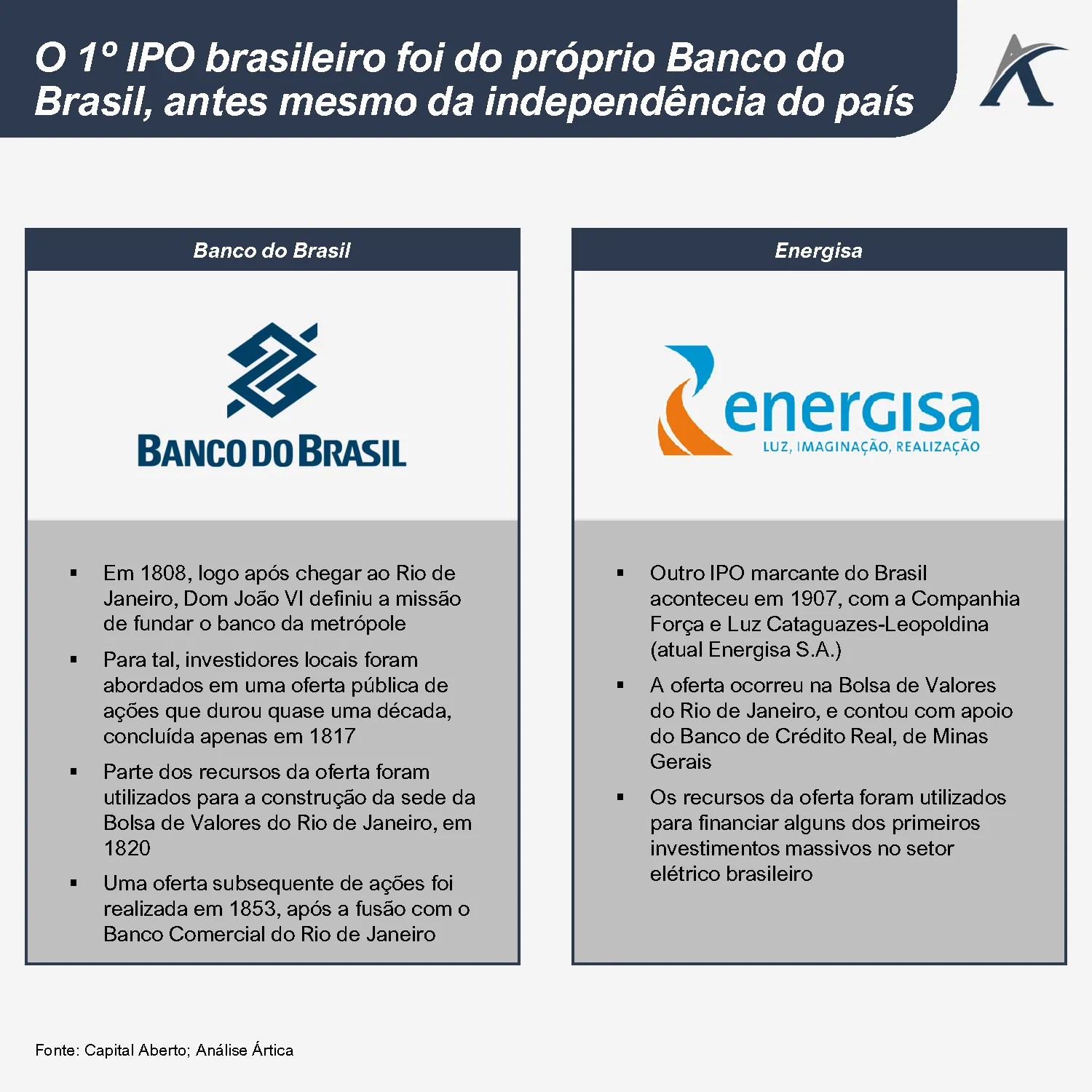 O 1º IPO brasileiro foi do próprio Banco do Brasil, antes mesmo da independência do país

Banco do Brasil

BANCO DO BRASIL

▪ Em 1808, logo após chegar ao Rio de Janeiro, Dom João VI definiu a missão de fundar o banco da metrópole

▪ Para tal, investidores locais foram abordados em uma oferta pública de ações que durou quase uma década, concluída apenas em 1817

▪ Parte dos recursos da oferta foram utilizados para a construção da sede da Bolsa de Valores do Rio de Janeiro, em 1820

▪ Uma oferta subsequente de ações foi realizada em 1853, após a fusão com o Banco Comercial do Rio de Janeiro

Energisa

energisa
LUZ, IMAGINAÇÃO, REALIZAÇÃO

▪ Outro IPO marcante do Brasil aconteceu em 1907, com a Companhia Força e Luz Cataguazes-Leopoldina (atual Energisa S.A.)

▪ A oferta ocorreu na Bolsa de Valores do Rio de Janeiro, e contou com apoio do Banco de Crédito Real, de Minas Gerais

▪ Os recursos da oferta foram utilizados para financiar alguns dos primeiros investimentos massivos no setor elétrico brasileiro

Fonte: Capital Aberto; Análise Ártica